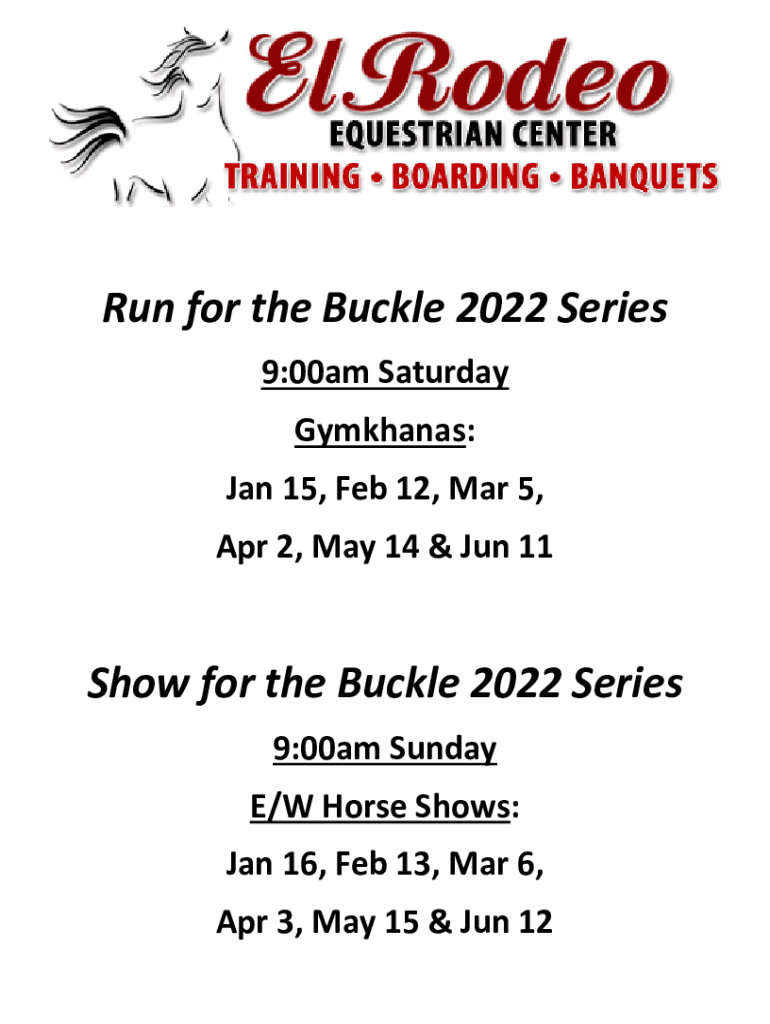 El Rodeo
EQUESTRIAN CENTER
TRAINING • BOARDING • BANQUETS

Run for the Buckle 2022 Series

9:00am Saturday

Gymkhanas:

Jan 15, Feb 12, Mar 5,

Apr 2, May 14 & Jun 11

Show for the Buckle 2022 Series

9:00am Sunday

E/W Horse Shows:

Jan 16, Feb 13, Mar 6,

Apr 3, May 15 & Jun 12